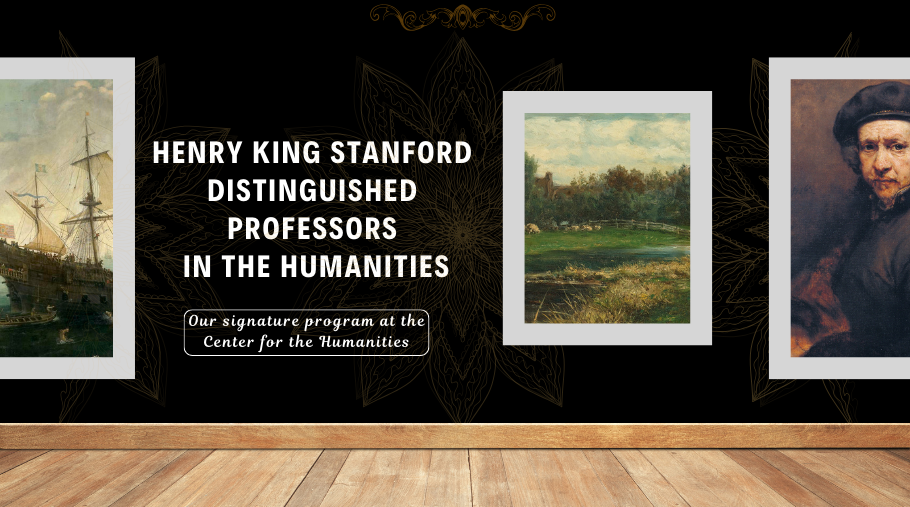 HENRY KING STANFORD DISTINGUISHED PROFESSORS IN THE HUMANITIES

Our signature program at the Center for the Humanities